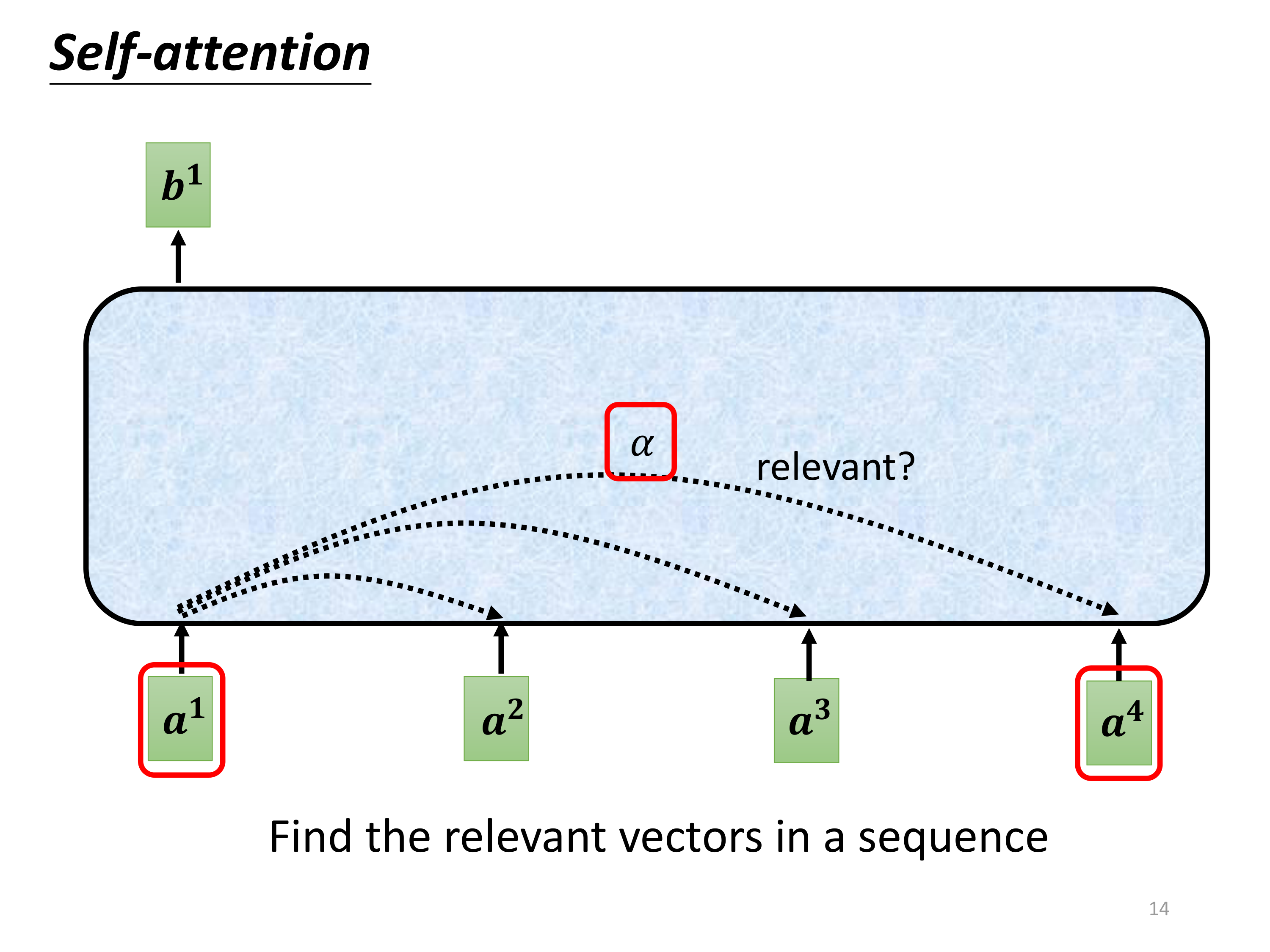 Self-attention

$b^1$

$\alpha$

relevant?

$a^1$

$a^2$

$a^3$

$a^4$

Find the relevant vectors in a sequence

14